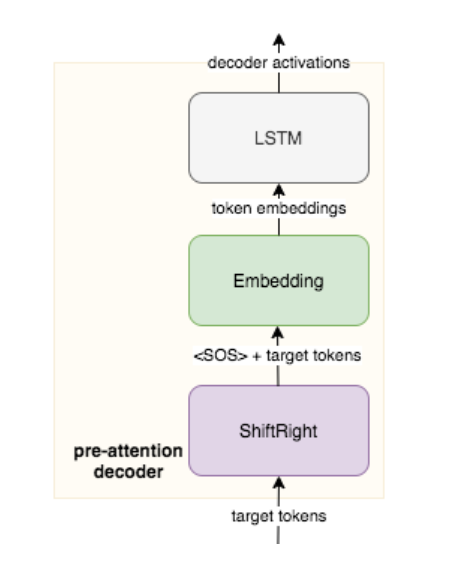 decoder activations

LSTM

token embeddings

Embedding

<SOS> + target tokens

ShiftRight

pre-attention decoder

target tokens